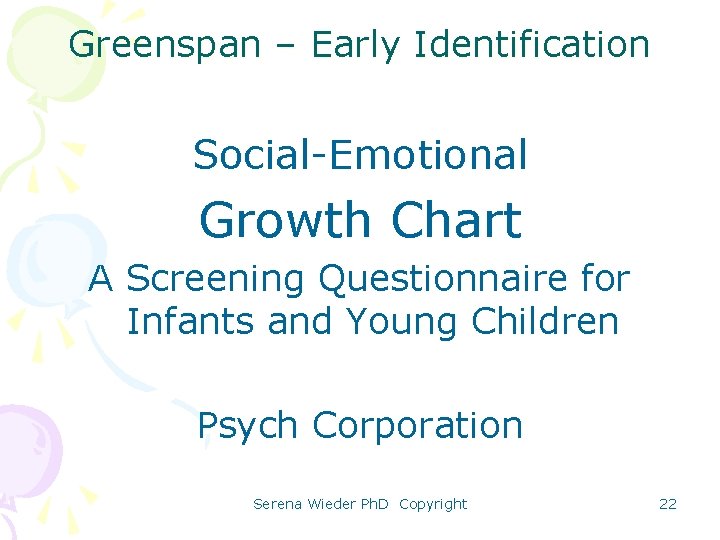 Greenspan – Early Identification

Social-Emotional

Growth Chart

A Screening Questionnaire for Infants and Young Children

Psych Corporation

Serena Wieder PhD Copyright

22